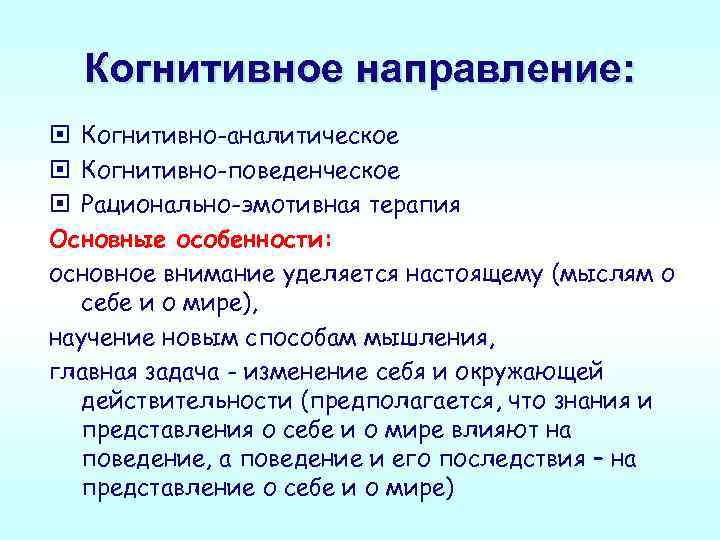 Когнитивное направление:

Когнитивно-аналитическое

Когнитивно-поведенческое

Рационально-эмотивная терапия

Основные особенности:

основное внимание уделяется настоящему (мыслям о себе и о мире),

научение новым способам мышления,

главная задача - изменение себя и окружающей действительности (предполагается, что знания и представления о себе и о мире влияют на поведение, а поведение и его последствия – на представление о себе и о мире)